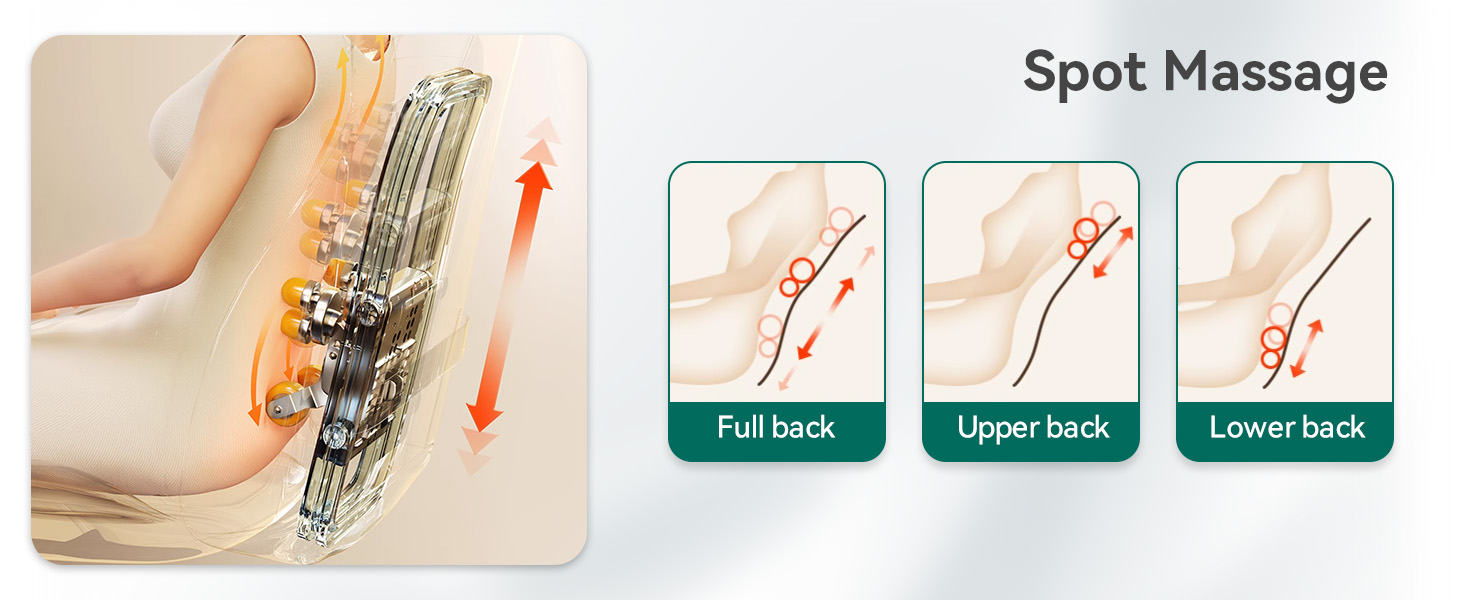 Spot Massage

Full back

Upper back

Lower back